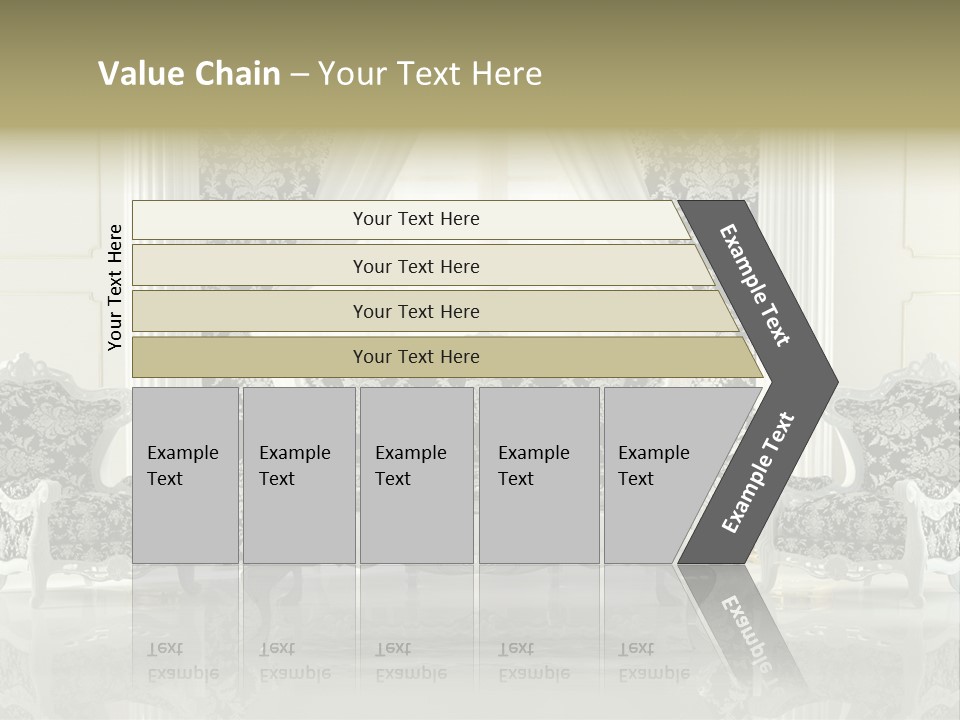 Value Chain – Your Text Here

Your Text Here

Your Text Here

Your Text Here

Your Text Here

Your Text Here

Example Text

Example Text

Example Text

Example Text

Example Text

Example Text

Example Text